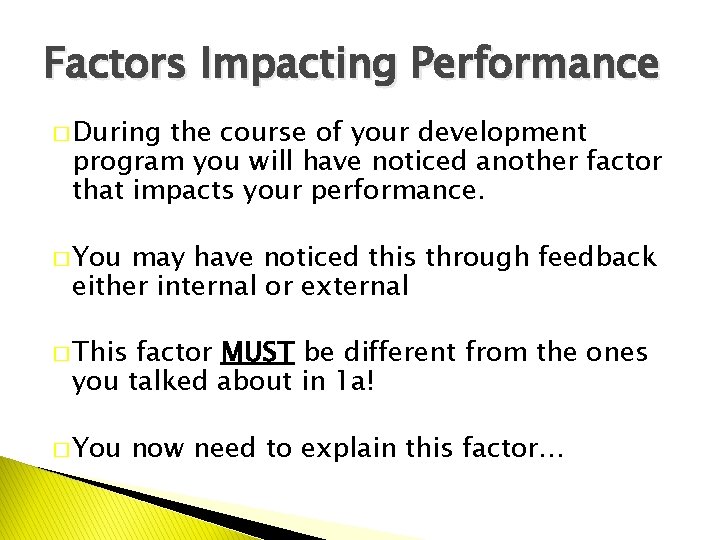 Factors Impacting Performance

□ During the course of your development program you will have noticed another factor that impacts your performance.

□ You may have noticed this through feedback either internal or external

□ This factor MUST be different from the ones you talked about in 1a!

□ You now need to explain this factor…